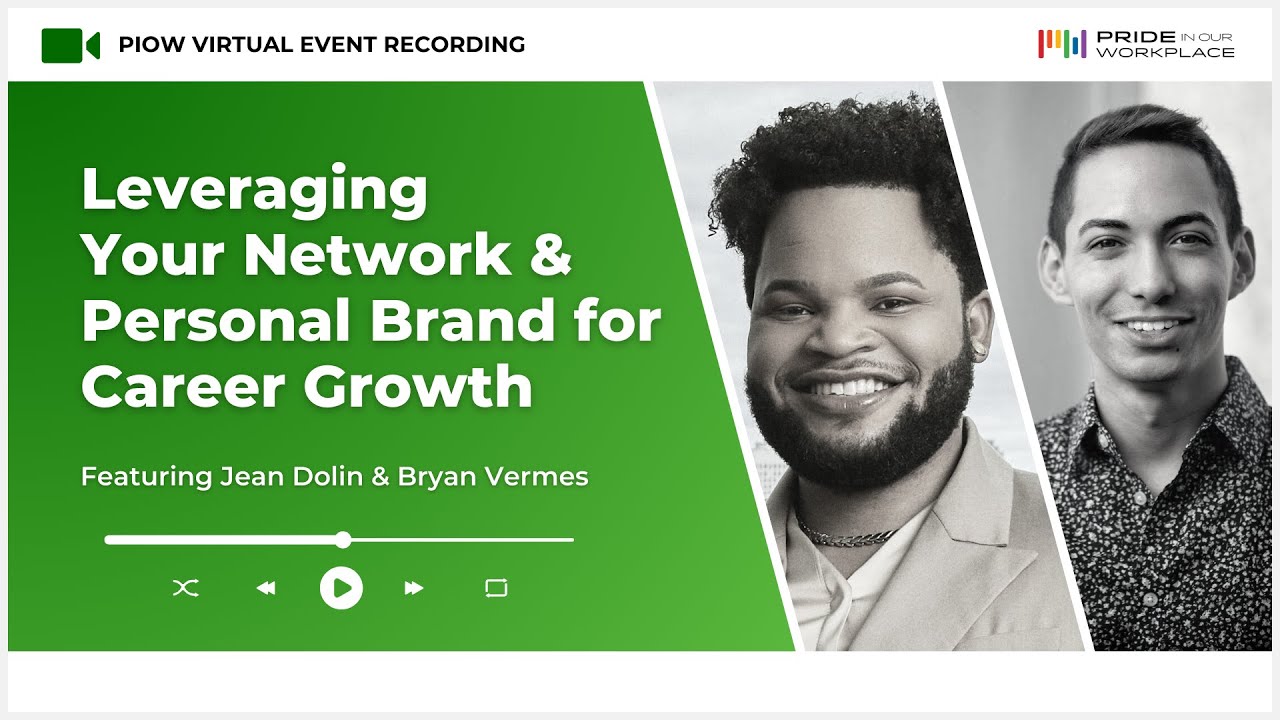 PIOW VIRTUAL EVENT RECORDING

PRIDE IN OUR WORKPLACE

Leveraging Your Network & Personal Brand for Career Growth

Featuring Jean Dolin & Bryan Vermes